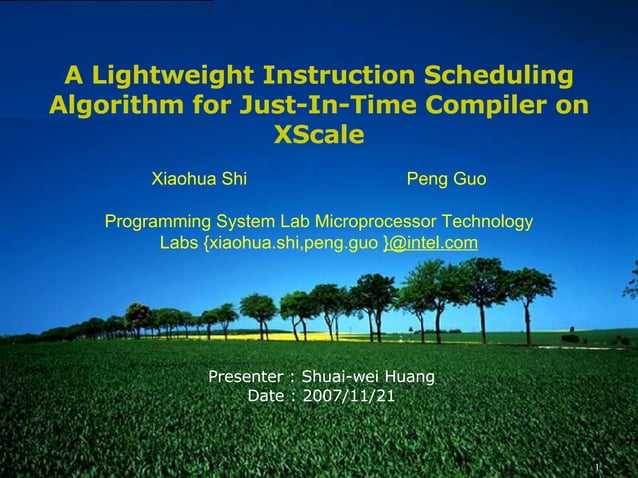 A Lightweight Instruction Scheduling Algorithm for Just-In-Time Compiler on XScale

Xiaohua Shi Peng Guo

Programming System Lab Microprocessor Technology Labs {xiaohua.shi,peng.guo }@intel.com

Presenter : Shuai-wei Huang
Date : 2007/11/21

1